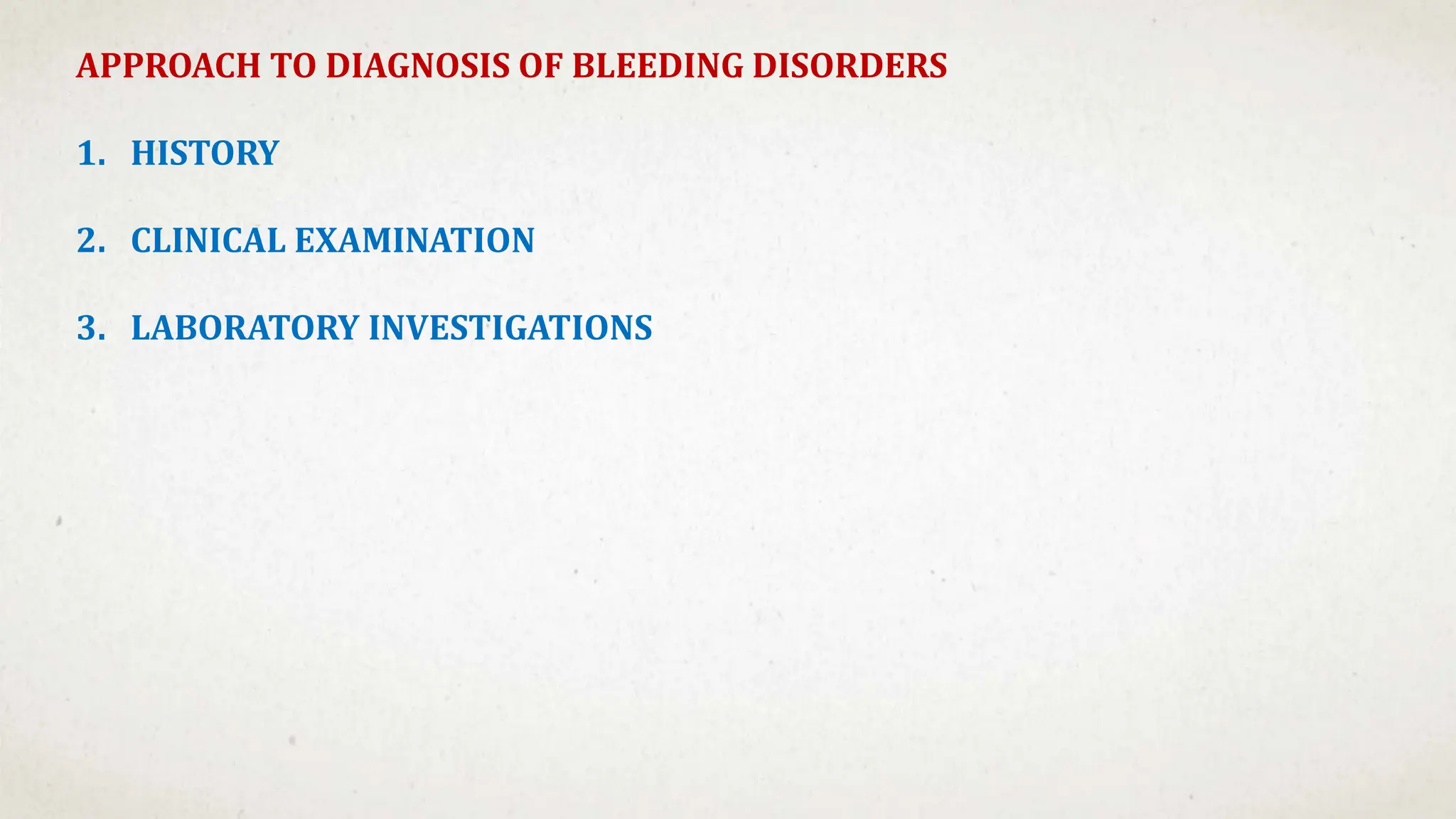 APPROACH TO DIAGNOSIS OF BLEEDING DISORDERS

1. HISTORY

2. CLINICAL EXAMINATION

3. LABORATORY INVESTIGATIONS